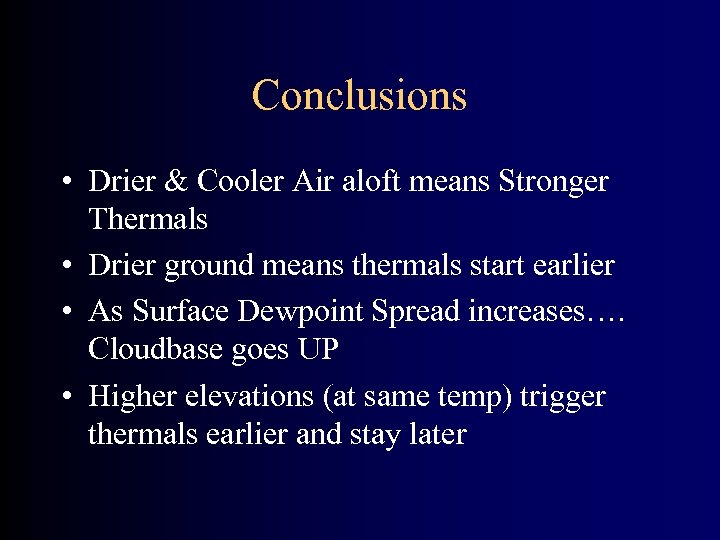 Conclusions

• Drier & Cooler Air aloft means Stronger Thermals

• Drier ground means thermals start earlier

• As Surface Dewpoint Spread increases…. Cloudbase goes UP

• Higher elevations (at same temp) trigger thermals earlier and stay later